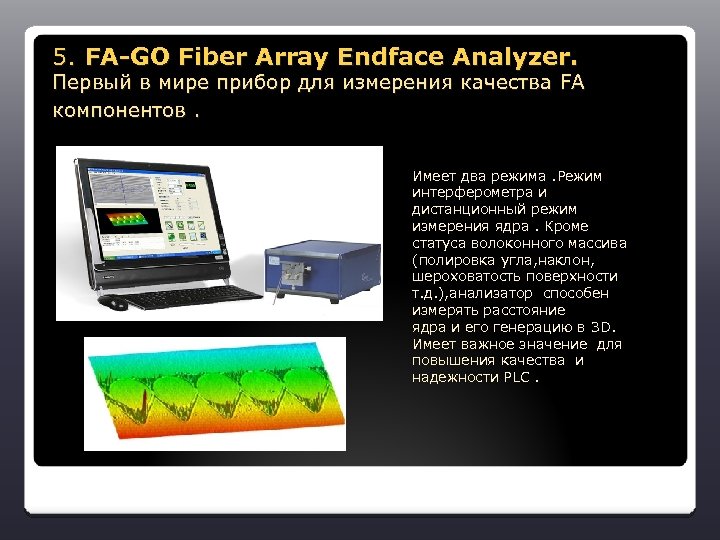 5. FA-GO Fiber Array Endface Analyzer.
Первый в мире прибор для измерения качества FA компонентов .

Имеет два режима .Режим интерферометра и дистанционный режим измерения ядра . Кроме статуса волоконного массива (полировка угла,наклон, шероховатость поверхности т.д.),анализатор способен измерять расстояние ядра и его генерацию в 3D. Имеет важное значение для повышения качества и надежности PLC .